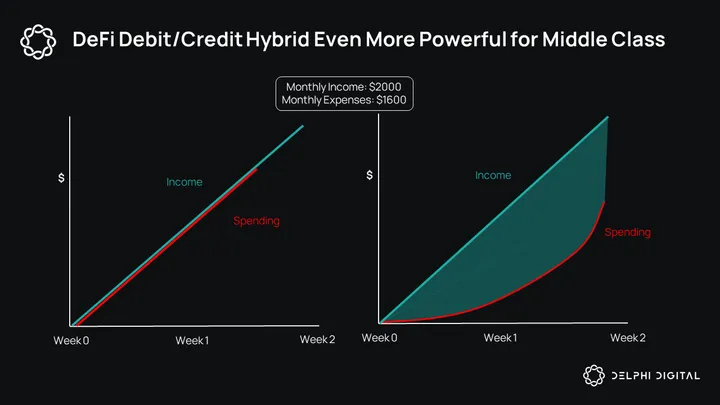 DeFi Debit/Credit Hybrid Even More Powerful for Middle Class

Monthly Income: $2000
Monthly Expenses: $1600

$

Income

Spending

Week 0

Week 1

Week 2

$

Income

Spending

Week 0

Week 1

Week 2

DELPHI DIGITAL